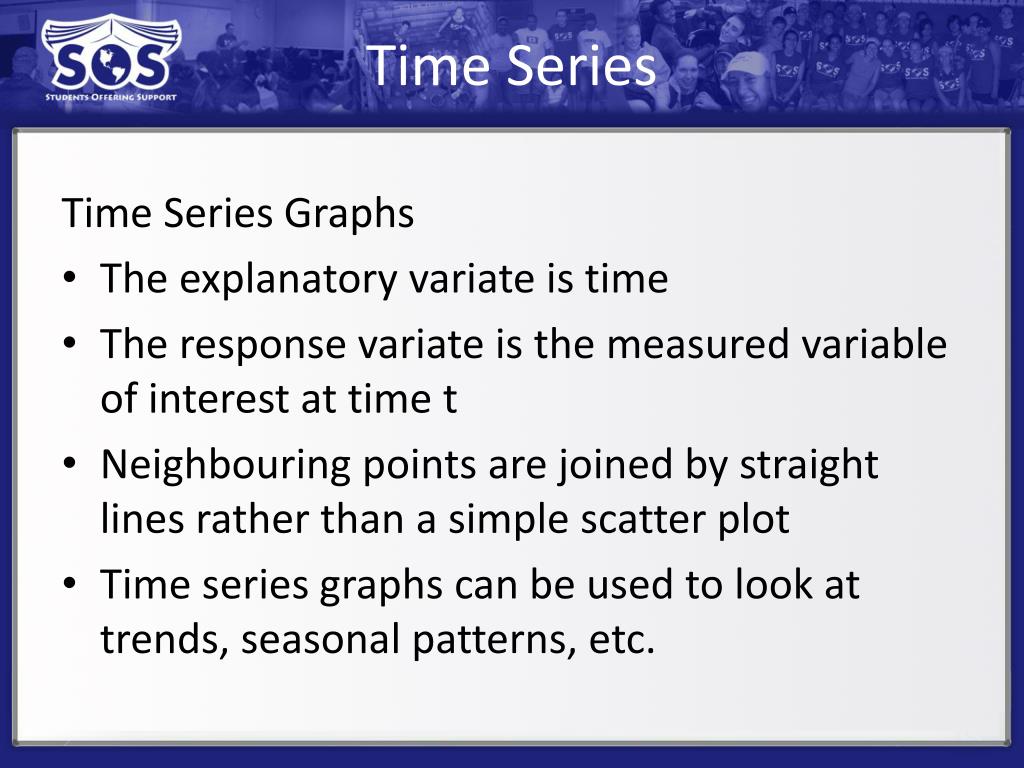 SOS
STUDENTS OFFERING SUPPORT

Time Series

Time Series Graphs

• The explanatory variate is time
• The response variate is the measured variable of interest at time t
• Neighbouring points are joined by straight lines rather than a simple scatter plot
• Time series graphs can be used to look at trends, seasonal patterns, etc.